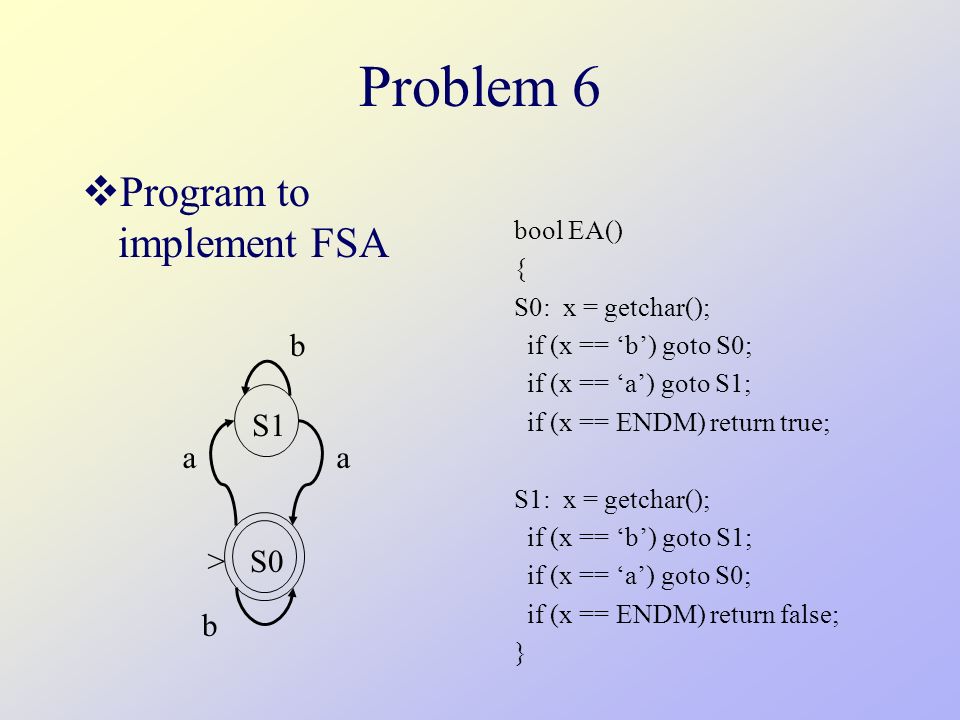 Problem 6

❖Program to implement FSA

b

S1

a

a

> S0

b

bool EA()
{
S0: x = getchar();
if (x == ‘b’) goto S0;
if (x == ‘a’) goto S1;
if (x == ENDM) return true;

S1: x = getchar();
if (x == ‘b’) goto S1;
if (x == ‘a’) goto S0;
if (x == ENDM) return false;
}